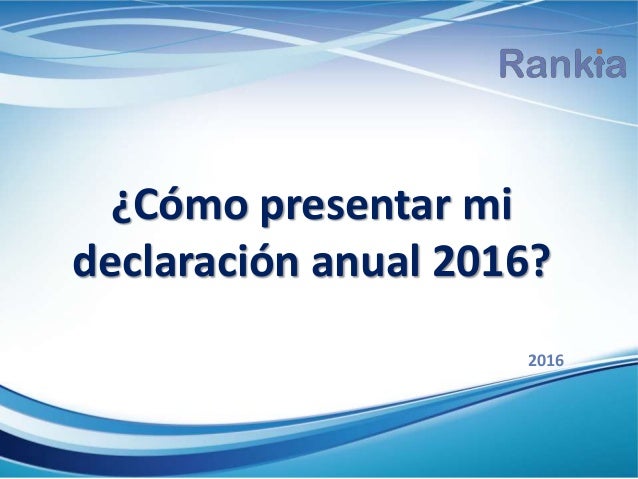 Rankia

¿Cómo presentar mi declaración anual 2016?

2016